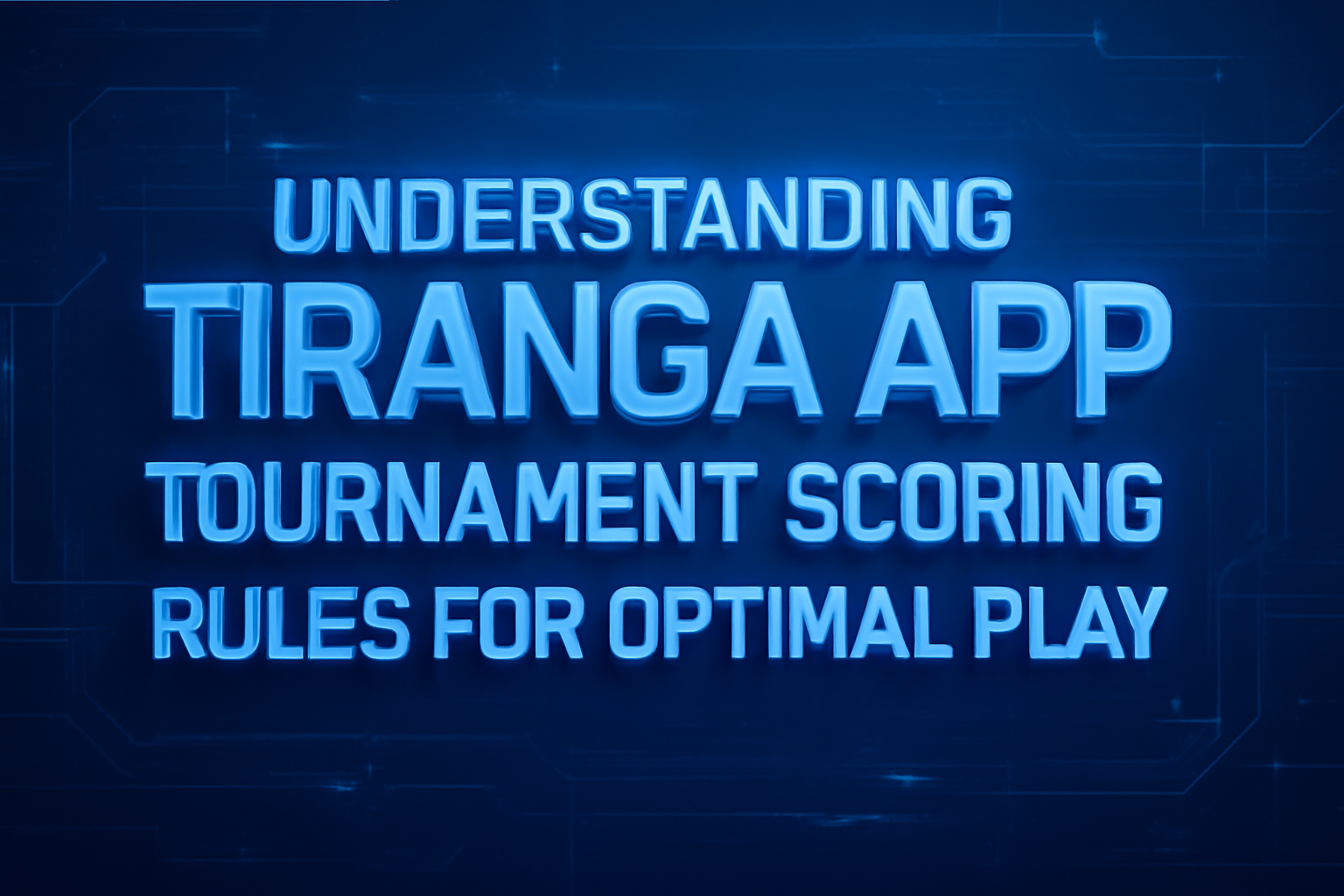 UNDERSTANDING
TIRANGA APP
TOURNAMENT SCORING
RULES FOR OPTIMAL PLAY